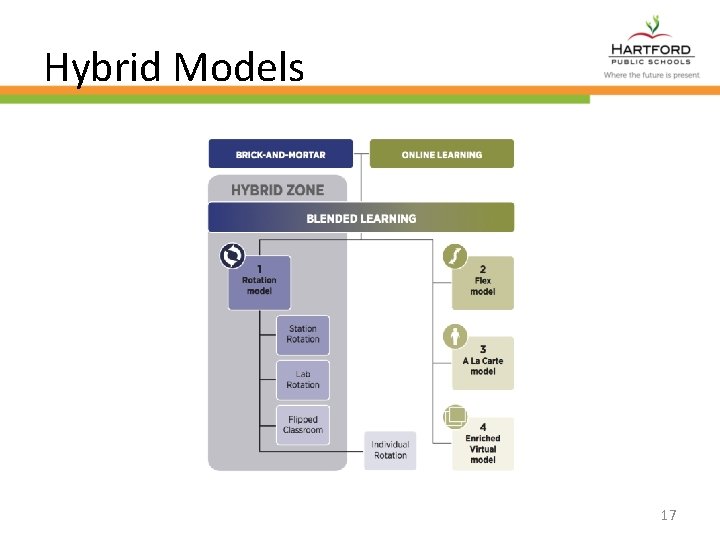 Hybrid Models

HARTFORD
PUBLIC SCHOOLS
Where the future is present

BRICK-AND-MORTAR

ONLINE LEARNING

HYBRID ZONE

BLENDED LEARNING

1
Rotation model

Station Rotation

Lab Rotation

Flipped Classroom

Individual Rotation

2
Flex model

3
A La Carte model

4
Enriched Virtual model

17